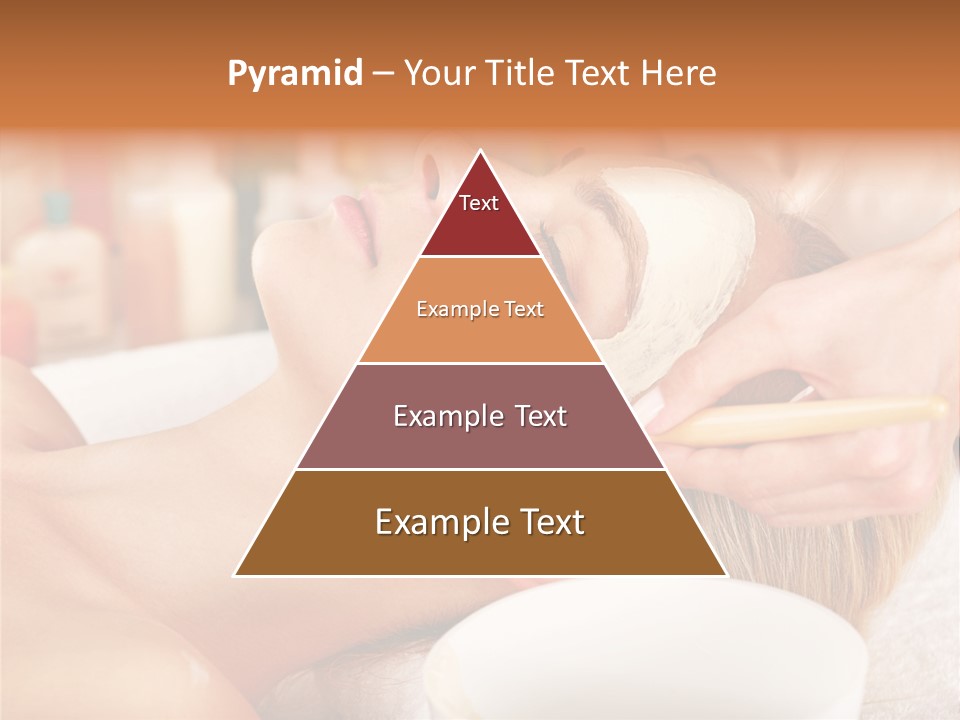 Pyramid – Your Title Text Here

Text

Example Text

Example Text

Example Text